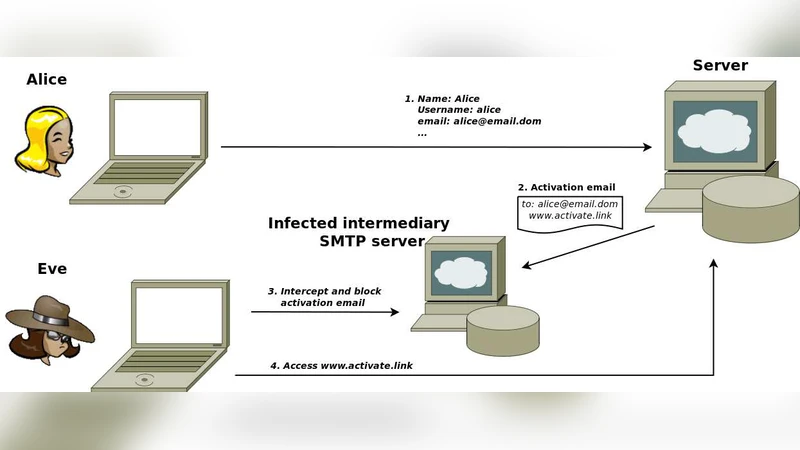 Alice

Server

1. Name: Alice
Username: alice
email: alice@email.dom
...

2. Activation email

to: alice@email.dom
www.activate.link

Infected intermediary SMTP server

Eve

3. Intercept and block activation email

4. Access www.activate.link